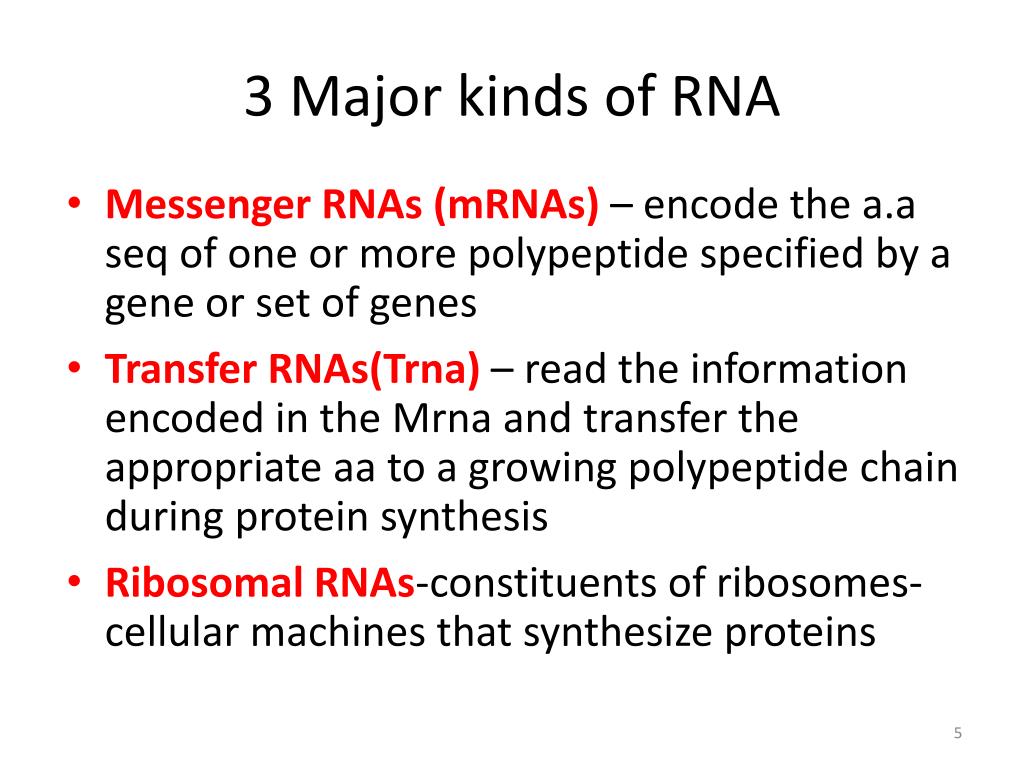 3 Major kinds of RNA

• Messenger RNAs (mRNAs) – encode the a.a seq of one or more polypeptide specified by a gene or set of genes

• Transfer RNAs(Trna) – read the information encoded in the Mrna and transfer the appropriate aa to a growing polypeptide chain during protein synthesis

• Ribosomal RNAs-constituents of ribosomes-cellular machines that synthesize proteins

5